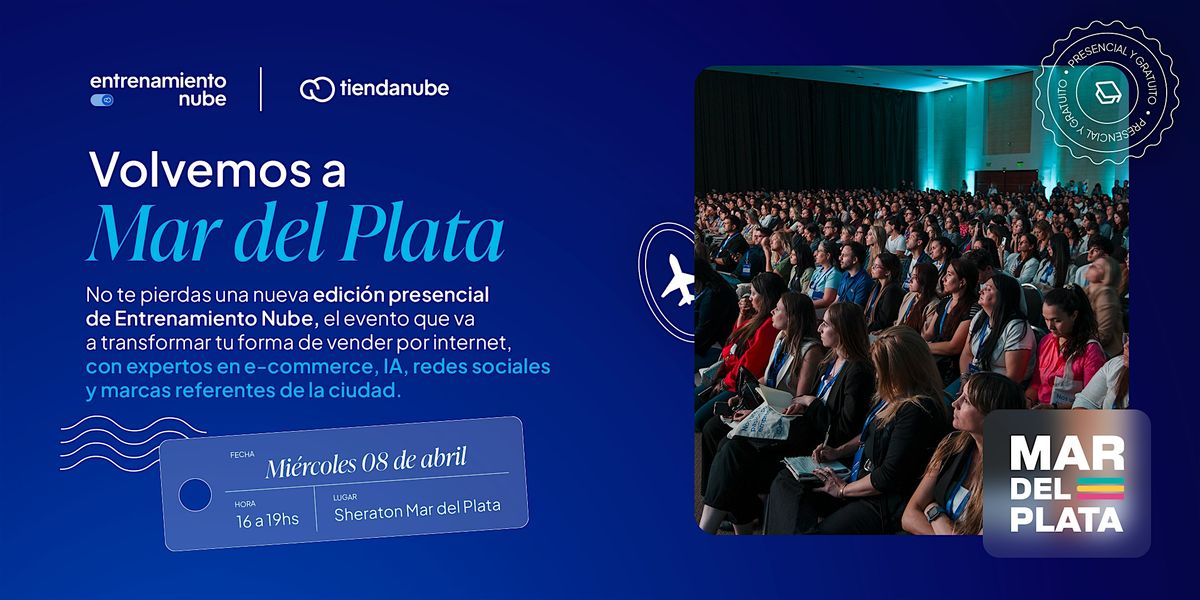 entrenamiento nube

tiendanube

Volvemos a
Mar del Plata

No te pierdas una nueva edición presencial de Entrenamiento Nube, el evento que va a transformar tu forma de vender por internet, con expertos en e-commerce, IA, redes sociales y marcas referentes de la ciudad.

FECHA
Miércoles 08 de abril

HORA
16 a 19hs

LUGAR
Sheraton Mar del Plata

PRESENCIAL Y GRATUITO • PRESENCIAL Y GRATUITO •

MAR
DEL
PLATA